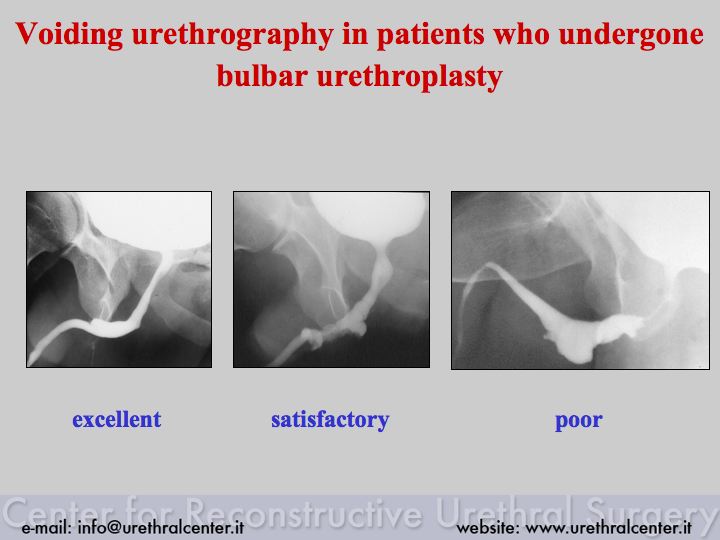 Voiding urethrography in patients who undergone bulbar urethroplasty

excellent

satisfactory

poor

Center for Reconstructive Urethral Surgery

e-mail: info@urethralcenter.it

website: www.urethralcenter.it